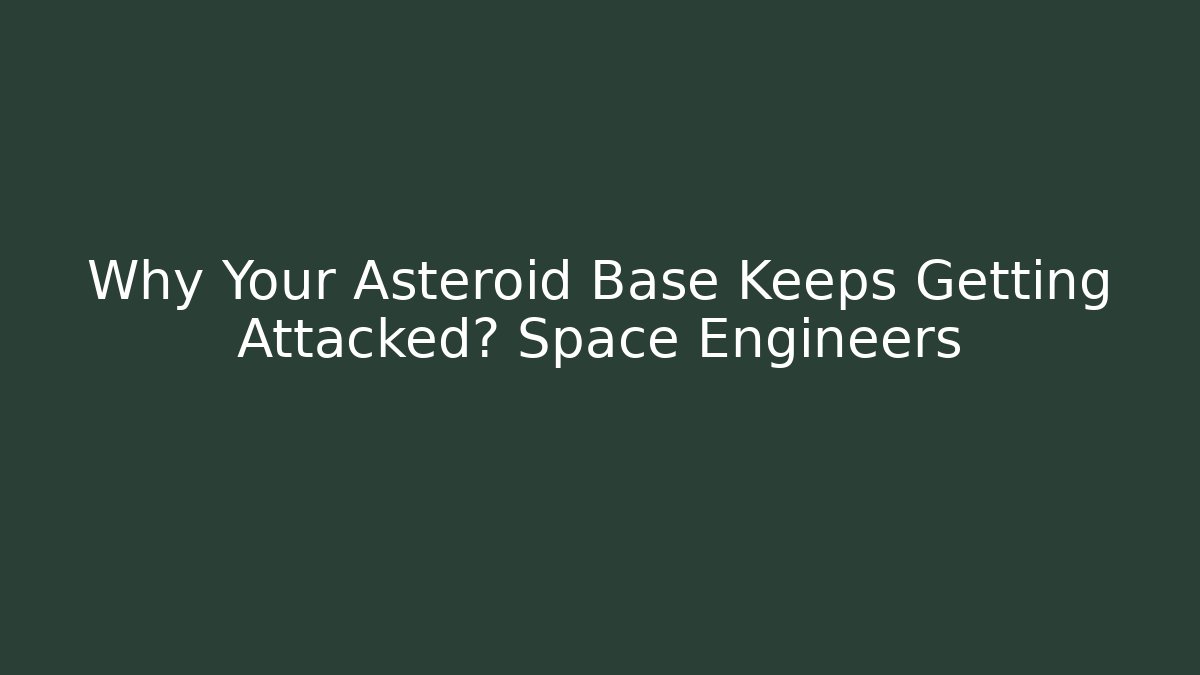 Why Your Asteroid Base Keeps Getting Attacked? Space Engineers